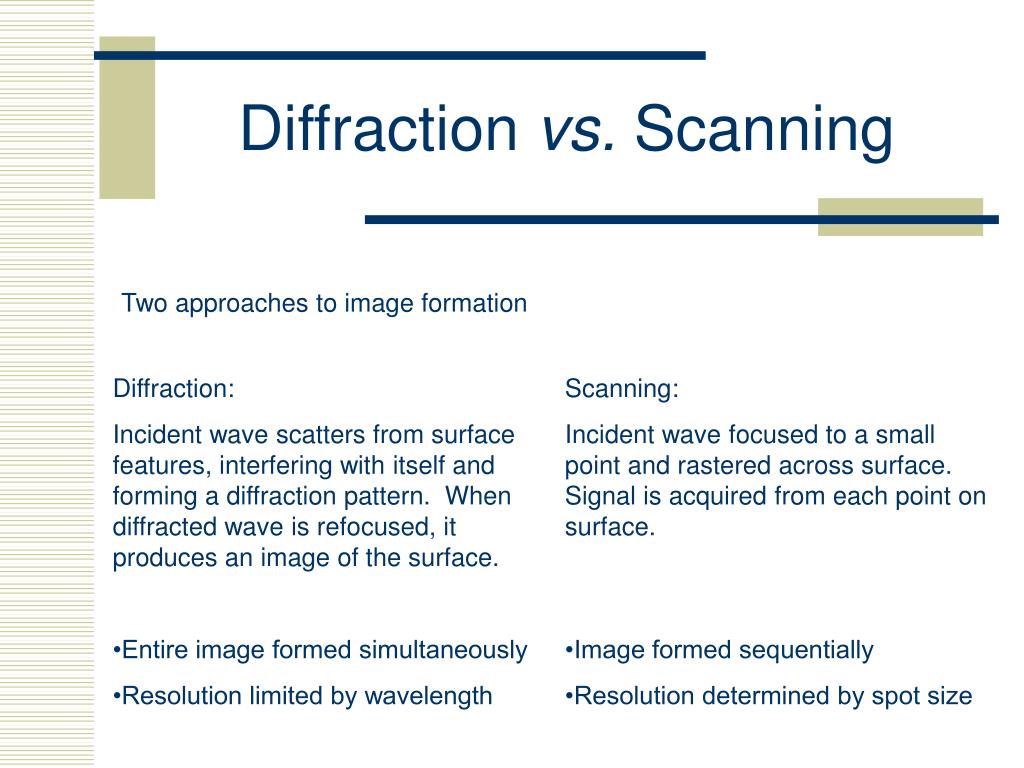 Diffraction vs. Scanning

Two approaches to image formation

Diffraction:

Incident wave scatters from surface features, interfering with itself and forming a diffraction pattern.  When diffracted wave is refocused, it produces an image of the surface.

•Entire image formed simultaneously

•Resolution limited by wavelength

Scanning:

Incident wave focused to a small point and rastered across surface. Signal is acquired from each point on surface.

•Image formed sequentially

•Resolution determined by spot size